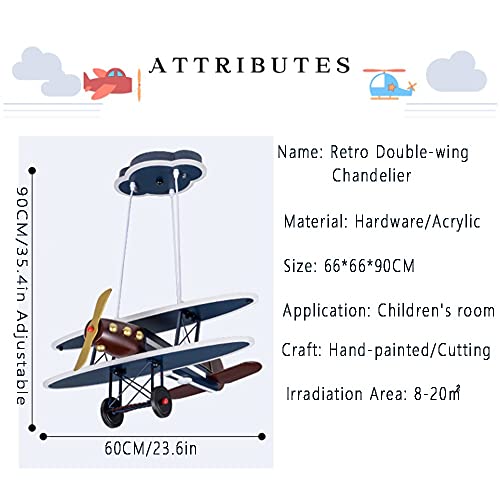 ATTRIBUTES

90CM/35.4in Adjustable

60CM/23.6in

Name: Retro Double-wing Chandelier

Material: Hardware/Acrylic

Size: 66*66*90CM

Application: Children's room

Craft: Hand-painted/Cutting

Irradiation Area: 8-20㎡